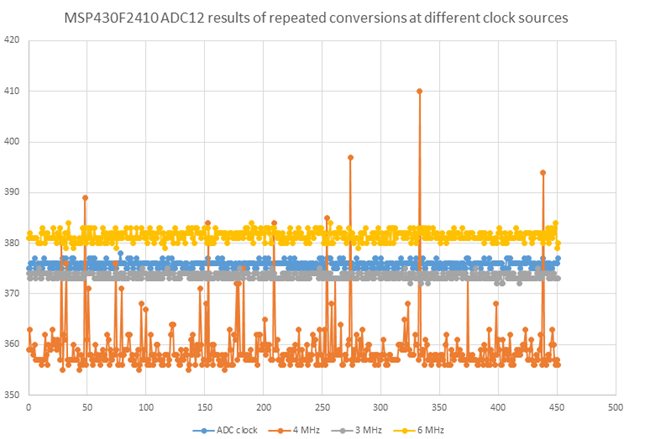 MSP430F2410 ADC12 results of repeated conversions at different clock sources

420
410
400
390
380
370
360
350

0 50 100 150 200 250 300 350 400 450 500

ADC clock
4 MHz
3 MHz
6 MHz